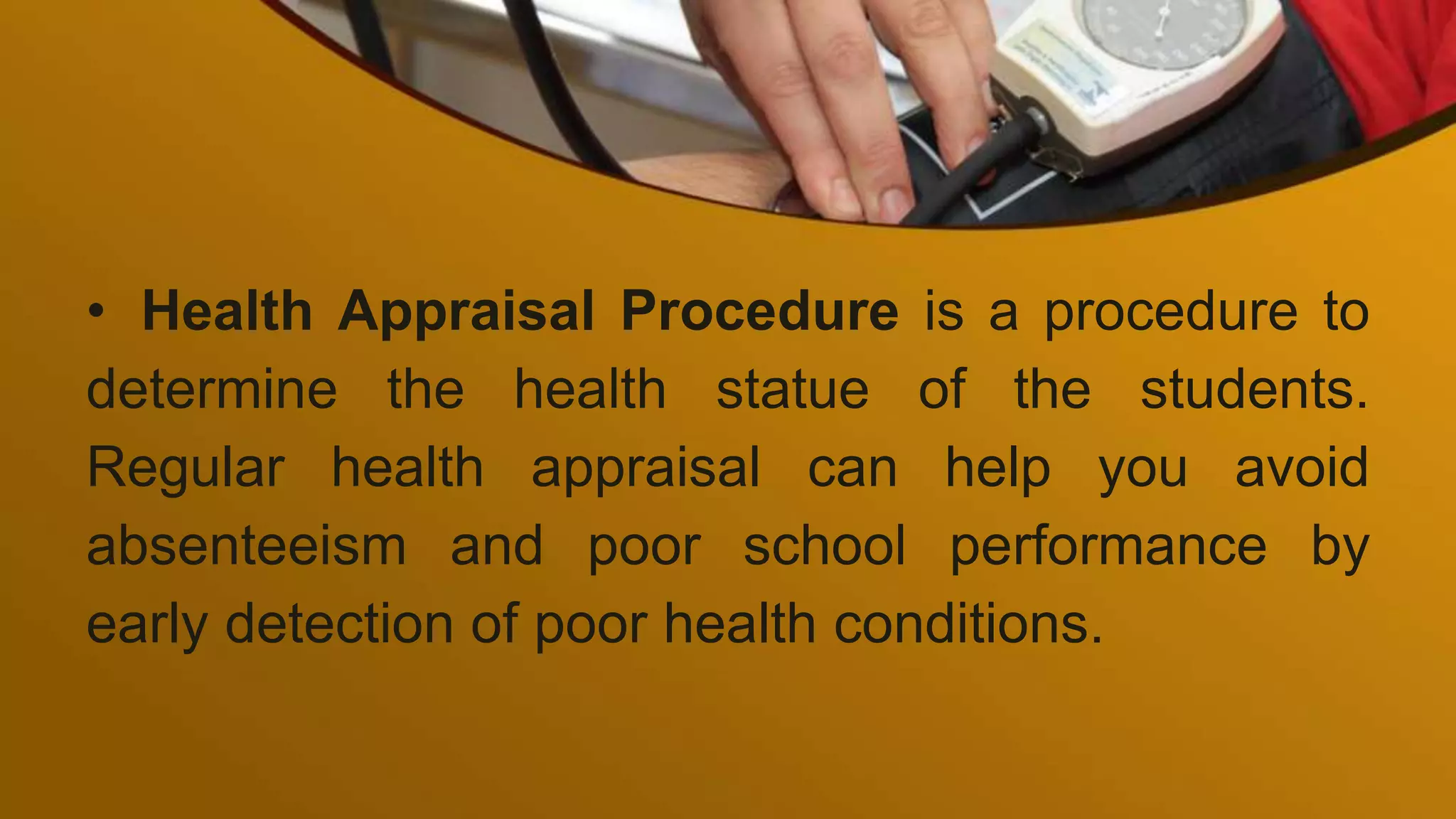 • Health Appraisal Procedure is a procedure to determine the health statue of the students. Regular health appraisal can help you avoid absenteeism and poor school performance by early detection of poor health conditions.